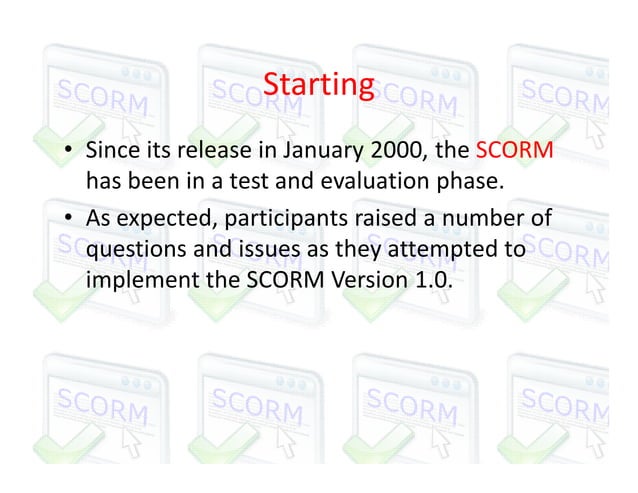 Starting

• Since its release in January 2000, the SCORM has been in a test and evaluation phase.

• As expected, participants raised a number of questions and issues as they attempted to implement the SCORM Version 1.0.